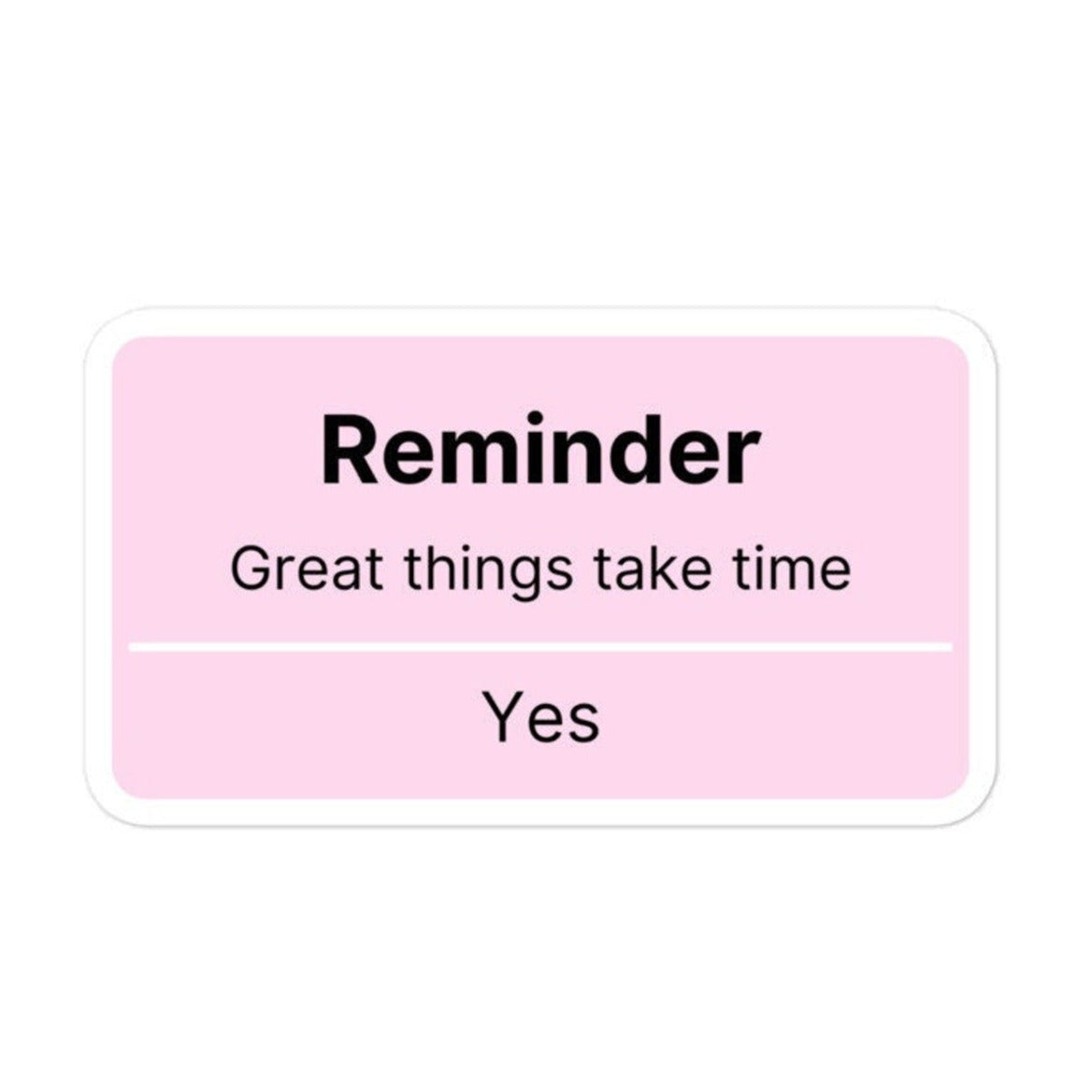 Reminder

Great things take time

Yes